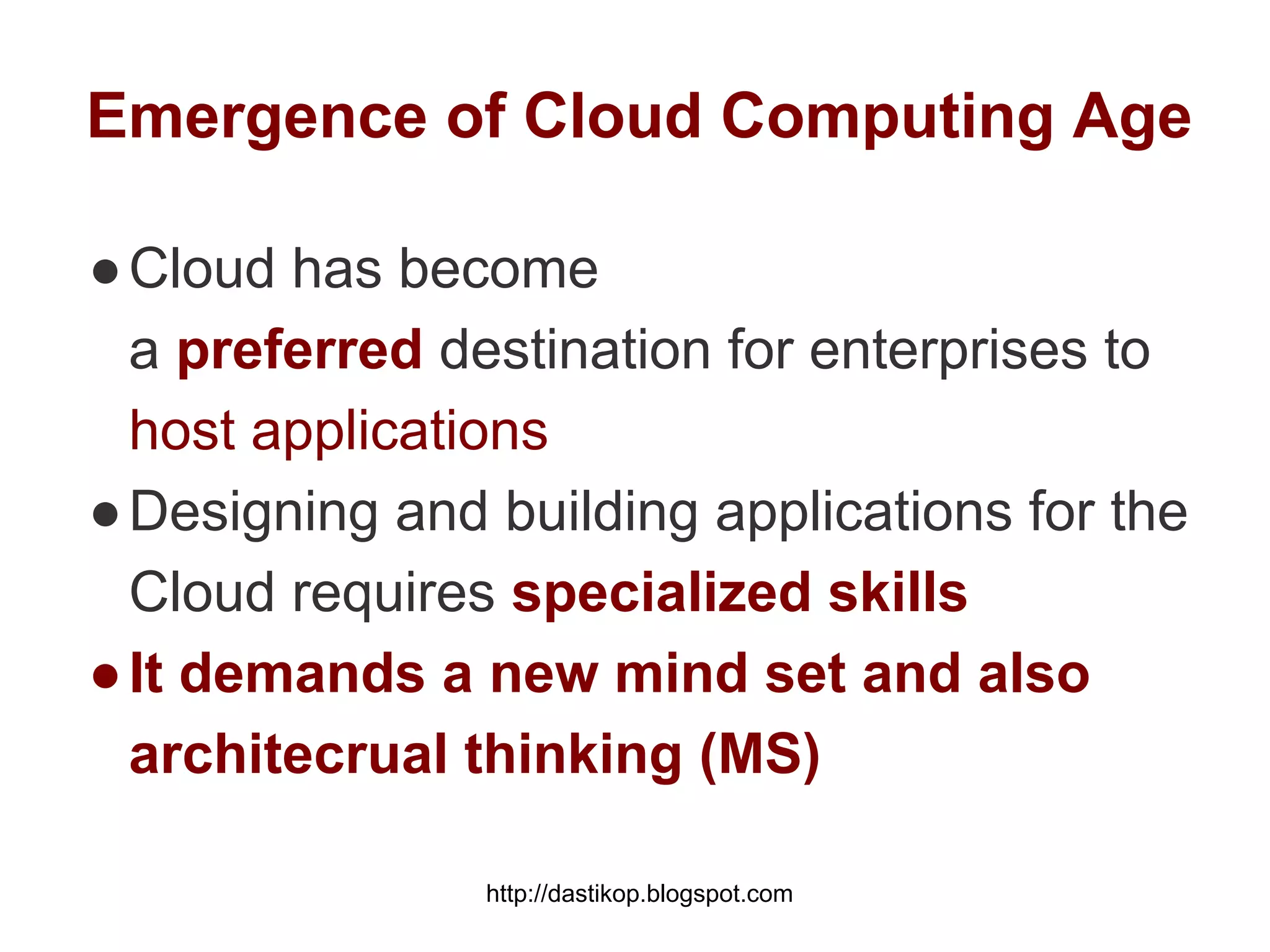 Emergence of Cloud Computing Age

● Cloud has become a preferred destination for enterprises to host applications

● Designing and building applications for the Cloud requires specialized skills

● It demands a new mind set and also architecrual thinking (MS)

http://dastikop.blogspot.com